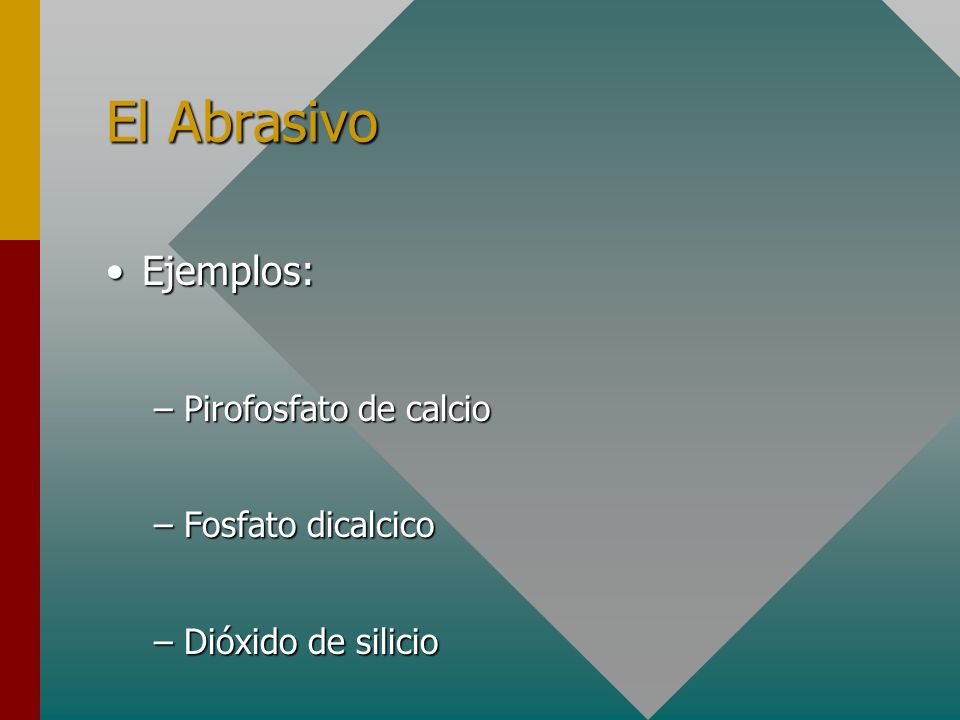 El Abrasivo

• Ejemplos:

– Pirofosfato de calcio

– Fosfato dicalcico

– Dióxido de silicio